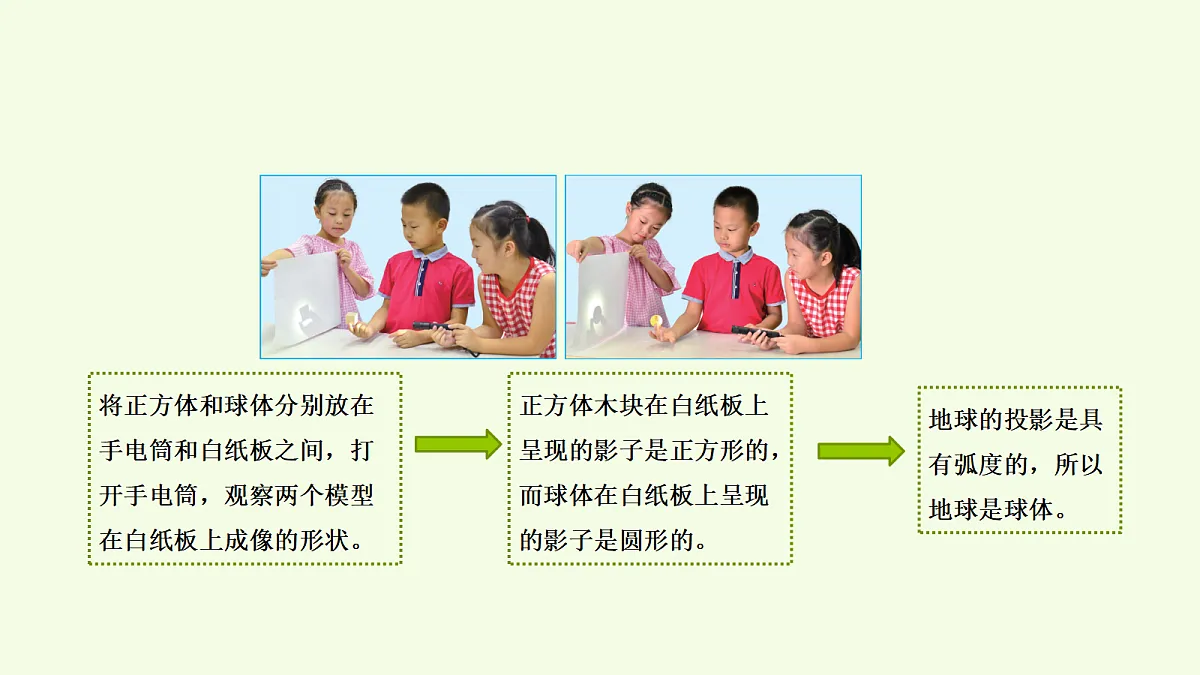 将正方体和球体分别放在手电筒和白纸板之间，打开手电筒，观察两个模型在白纸板上成像的形状。

正方体木块在白纸板上呈现的影子是正方形的，而球体在白纸板上呈现的影子是圆形的。

地球的投影是具有弧度的，所以地球是球体。